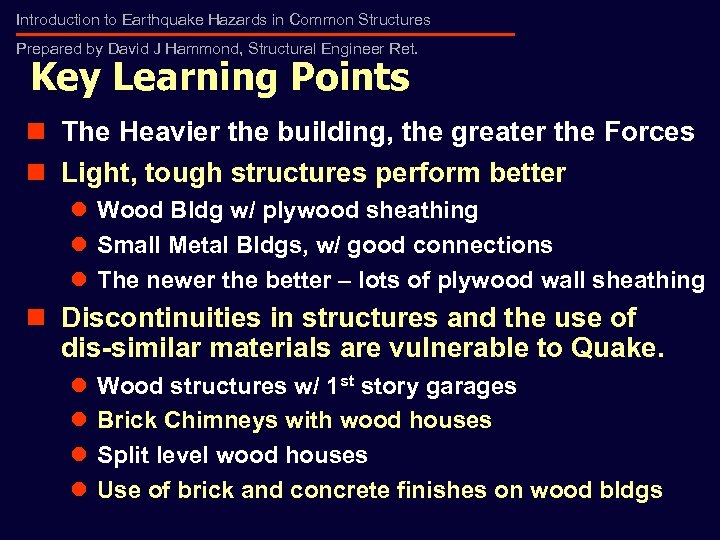 Introduction to Earthquake Hazards in Common Structures

Prepared by David J Hammond, Structural Engineer Ret.

Key Learning Points

The Heavier the building, the greater the Forces

Light, tough structures perform better

Wood Bldg w/ plywood sheathing

Small Metal Bldgs, w/ good connections

The newer the better – lots of plywood wall sheathing

Discontinuities in structures and the use of dis-similar materials are vulnerable to Quake.

Wood structures w/ 1$^{st}$ story garages

Brick Chimneys with wood houses

Split level wood houses

Use of brick and concrete finishes on wood bldgs